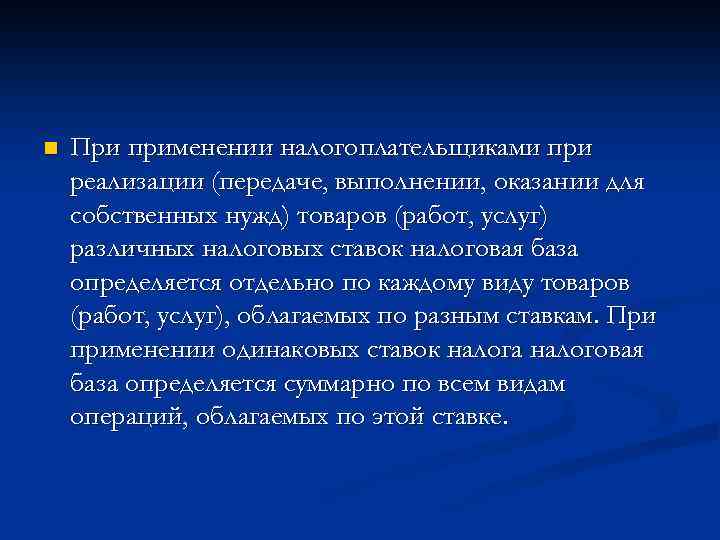 При применении налогоплательщиками при реализации (передаче, выполнении, оказании для собственных нужд) товаров (работ, услуг) различных налоговых ставок налоговая база определяется отдельно по каждому виду товаров (работ, услуг), облагаемых по разным ставкам. При применении одинаковых ставок налога налоговая база определяется суммарно по всем видам операций, облагаемых по этой ставке.